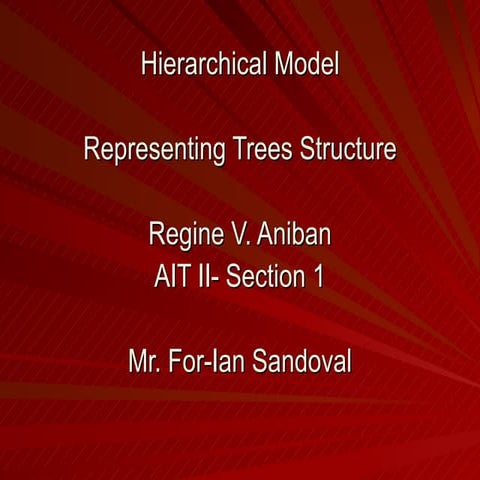 Hierarchical Model

Representing Trees Structure

Regine V. Aniban
AIT II- Section 1

Mr. For-Ian Sandoval